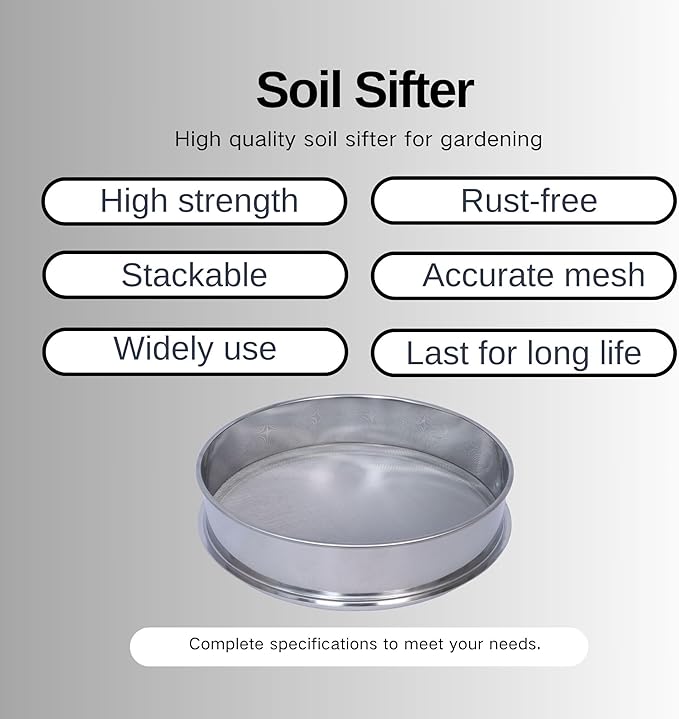 Soil Sifter

High quality soil sifter for gardening

High strength

Rust-free

Stackable

Accurate mesh

Widely use

Last for long life

Complete specifications to meet your needs.